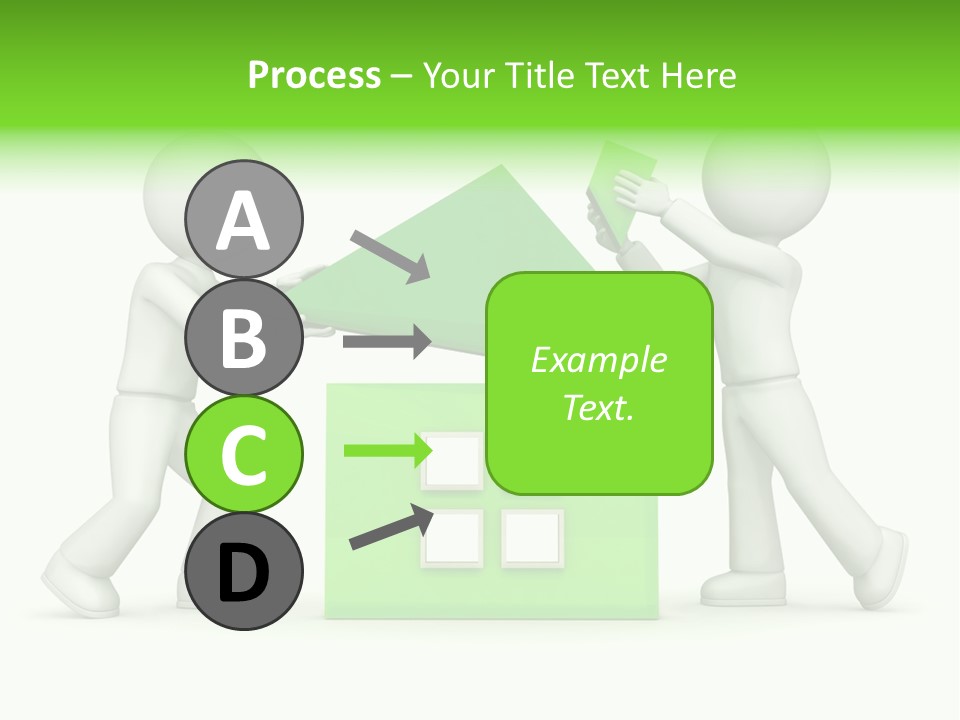 Process – Your Title Text Here

A

B

C

D

Example Text.